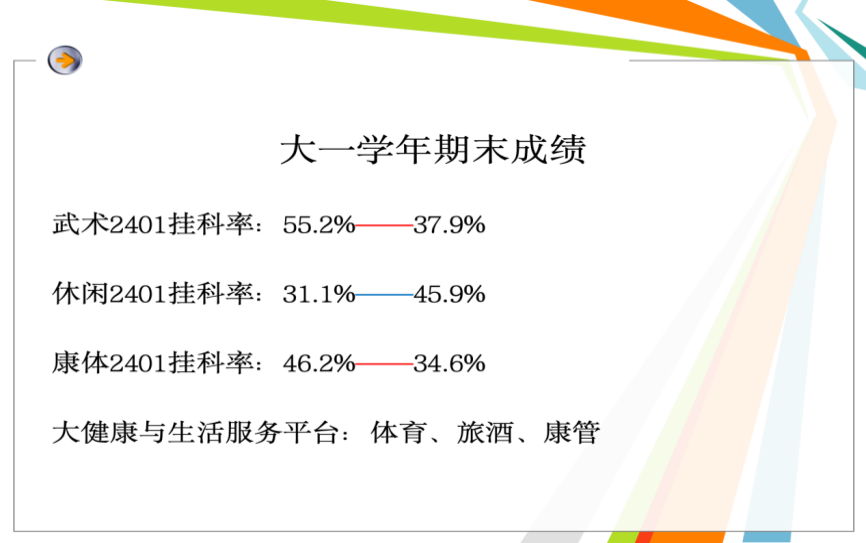 大一学年期末成绩

武术2401挂科率：55.2%——37.9%

休闲2401挂科率：31.1%——45.9%

康体2401挂科率：46.2%——34.6%

大健康与生活服务平台：体育、旅酒、康管